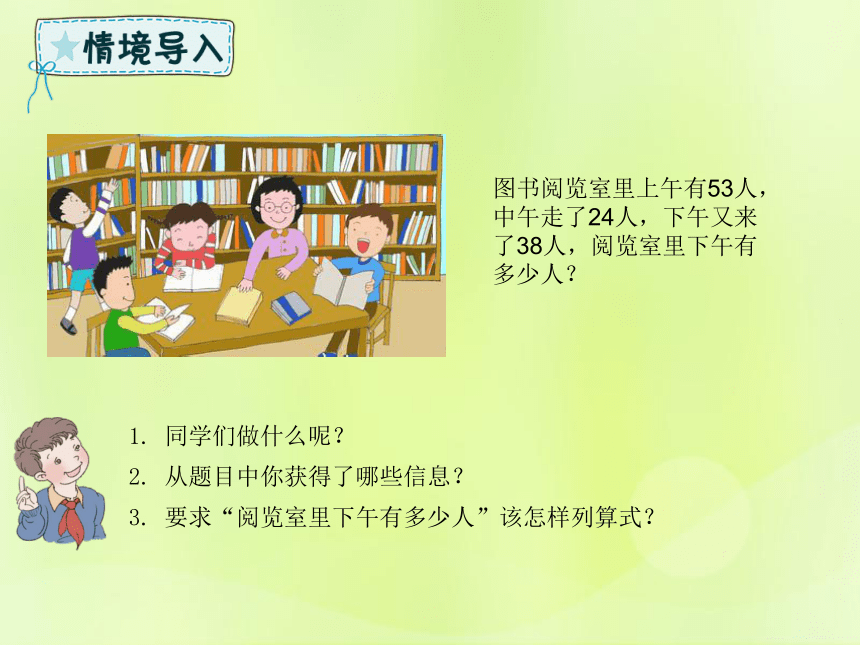 情境导入

图书阅览室里上午有53人，中午走了24人，下午又来了38人，阅览室里下午有多少人？

1. 同学们做什么呢？
2. 从题目中你获得了哪些信息？
3. 要求“阅览室里下午有多少人”该怎样列算式？